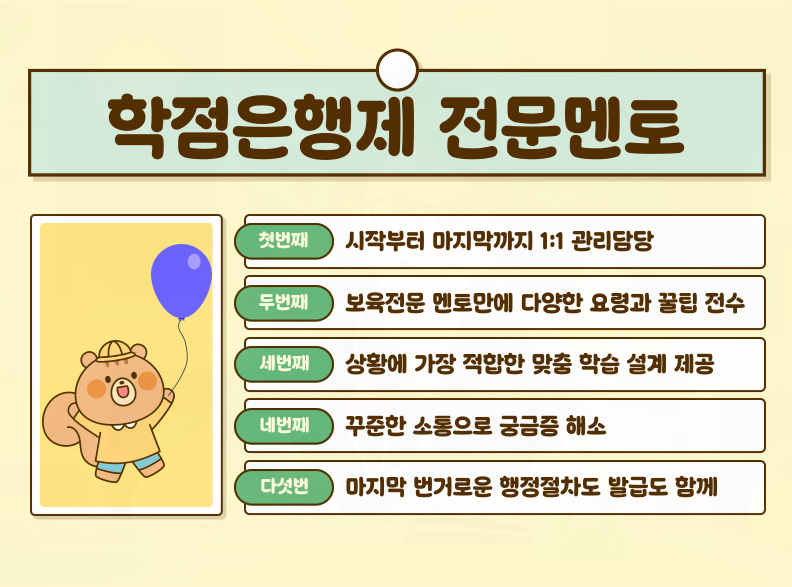 학점은행제 전문멘토

첫번째 시작부터 마지막까지 1:1 관리담당

두번째 보육전문 멘토만에 다양한 요령과 꿀팁 전수

세번째 상황에 가장 적합한 맞춤 학습 설계 제공

네번째 꾸준한 소통으로 궁금증 해소

다섯번 마지막 번거로운 행정절차도 발급도 함께